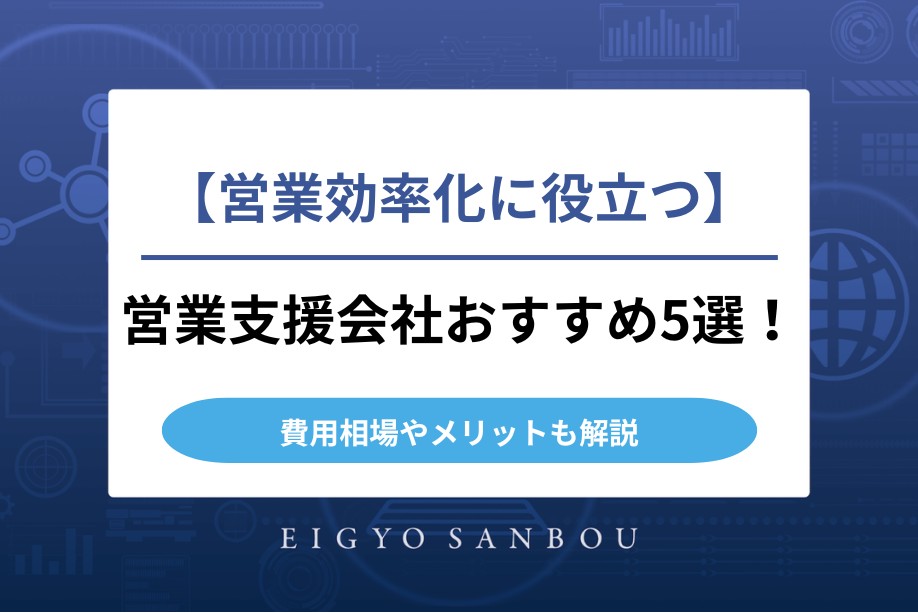 【営業効率化に役立つ】

営業支援会社おすすめ5選！

費用相場やメリットも解説

EIGYO SANBOU